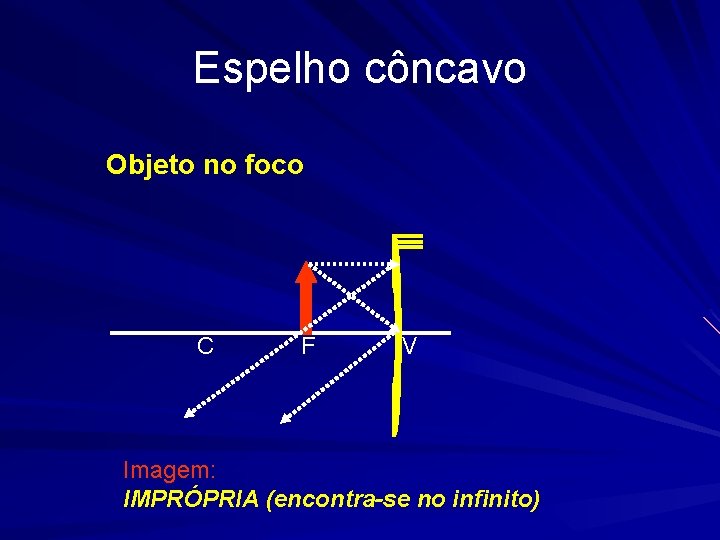 Espelho côncavo

Objeto no foco

C F V

Imagem:
IMPRÓPRIA (encontra-se no infinito)